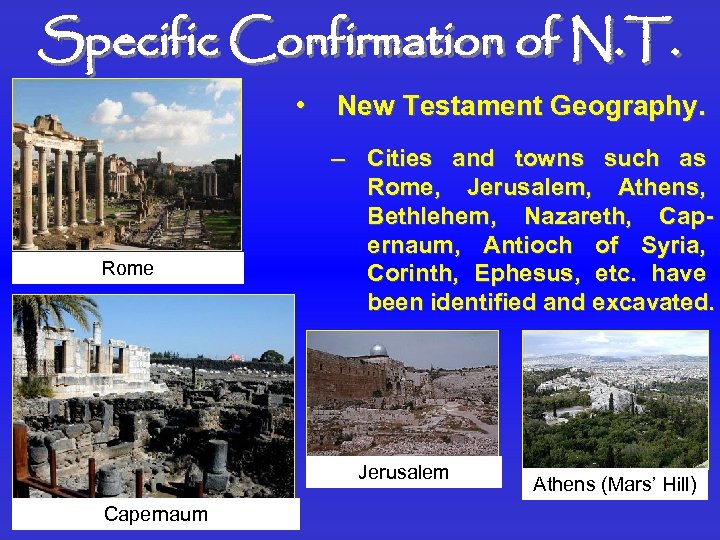 Specific Confirmation of N.T.

• New Testament Geography.

– Cities and towns such as Rome, Jerusalem, Athens, Bethlehem, Nazareth, Capernaum, Antioch of Syria, Corinth, Ephesus, etc. have been identified and excavated.

Rome

Capernaum

Jerusalem

Athens (Mars' Hill)